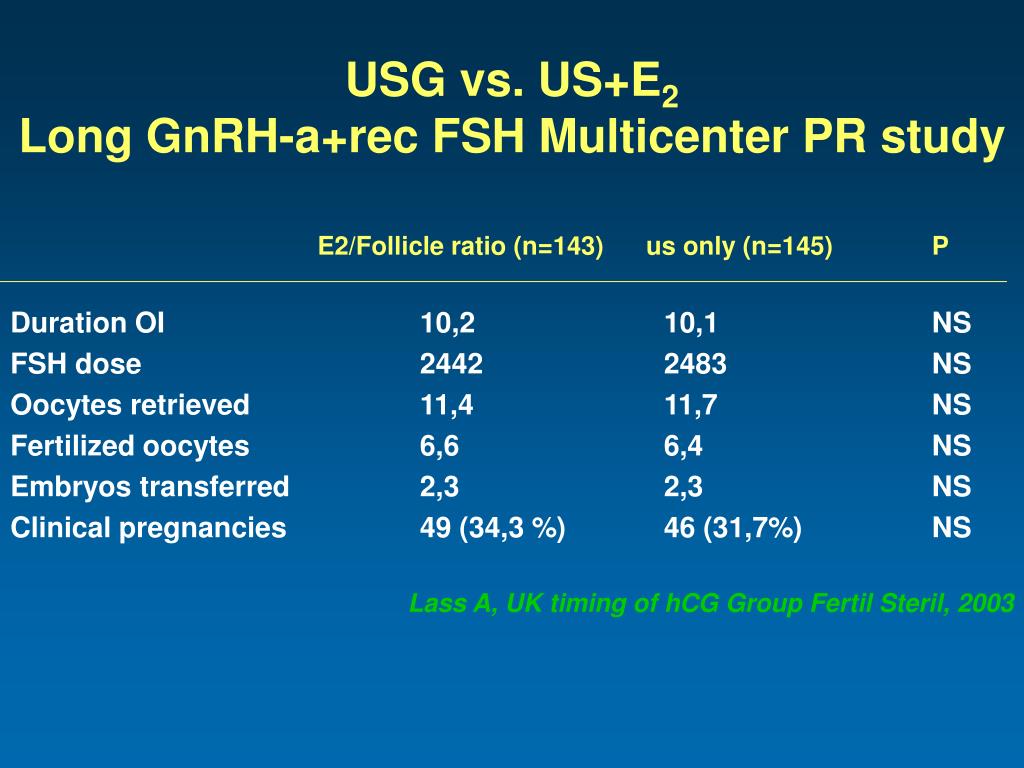 USG vs. US+E$_2$
Long GnRH-a+rec FSH Multicenter PR study

| | E2/Follicle ratio (n=143) | us only (n=145) | P |
|---|---|---|---|
| Duration OI | 10,2 | 10,1 | NS |
| FSH dose | 2442 | 2483 | NS |
| Oocytes retrieved | 11,4 | 11,7 | NS |
| Fertilized oocytes | 6,6 | 6,4 | NS |
| Embryos transferred | 2,3 | 2,3 | NS |
| Clinical pregnancies | 49 (34,3 %) | 46 (31,7%) | NS |

Lass A, UK timing of hCG Group Fertil Steril, 2003